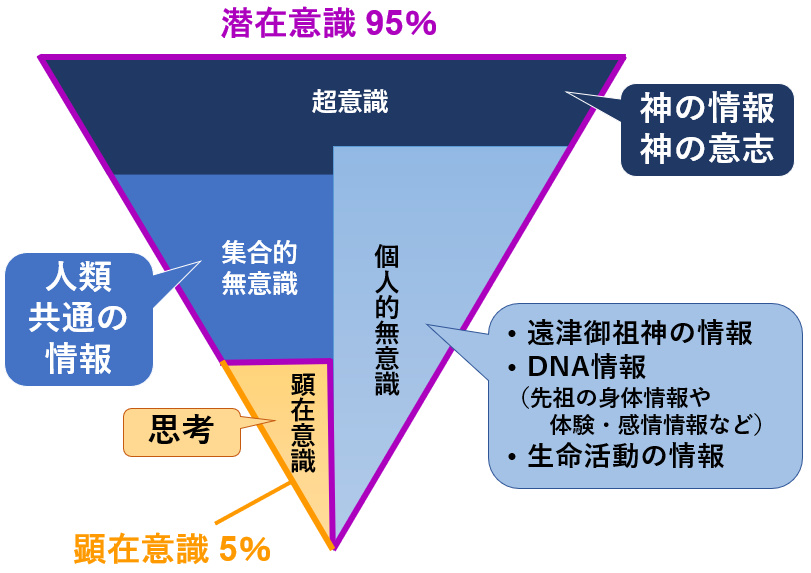 潜在意識 95%

超意識

神の情報
神の意志

集合的
無意識

人類
共通の
情報

個人的無意識

・遠津御祖神の情報
・DNA情報
（先祖の身体情報や
体験・感情情報など）
・生命活動の情報

顕在意識

思考

顕在意識 5%